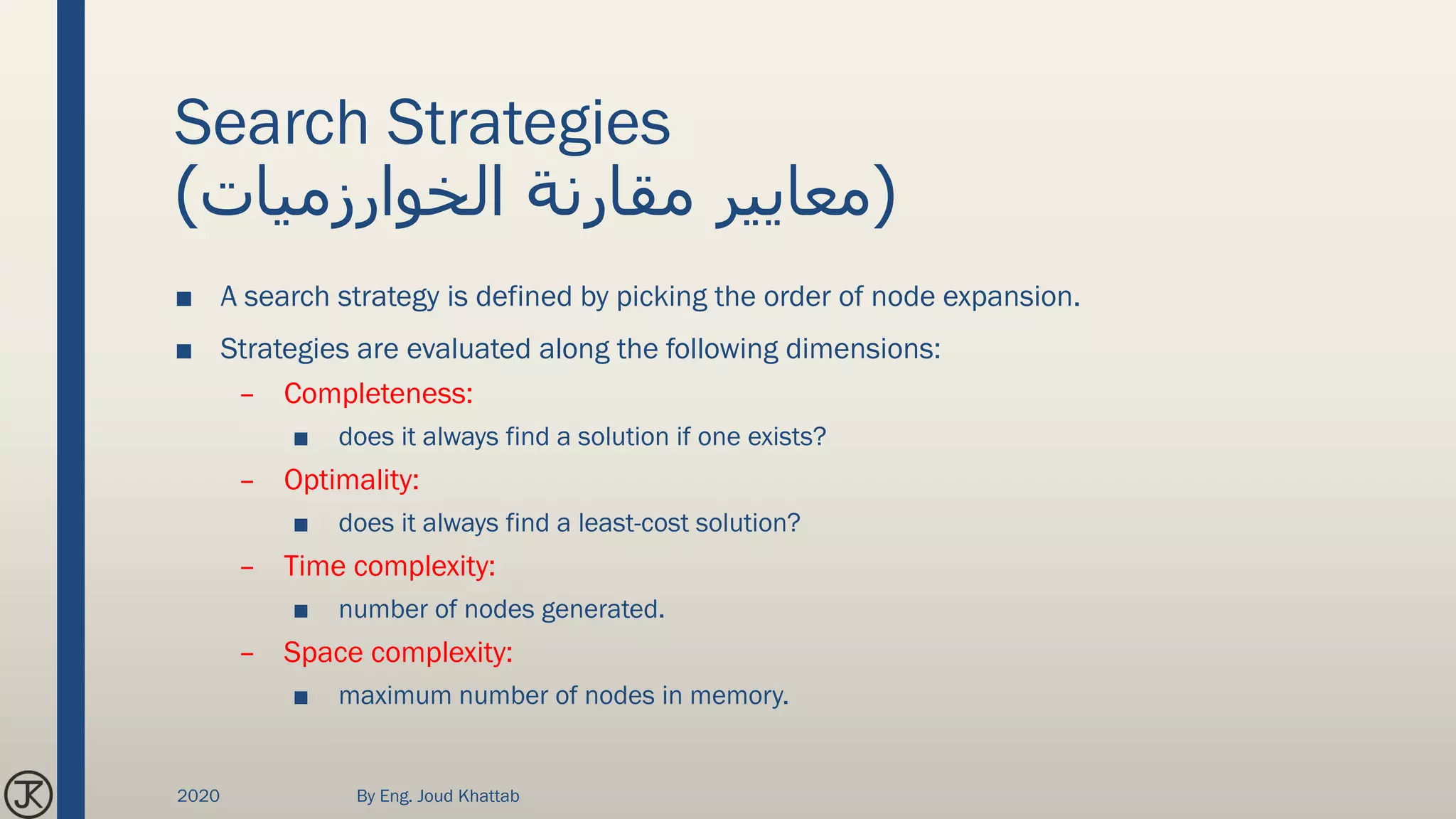 Search Strategies
(معايير مقارنة الخوارزميات)

■ A search strategy is defined by picking the order of node expansion.

■ Strategies are evaluated along the following dimensions:

– Completeness:

■ does it always find a solution if one exists?

– Optimality:

■ does it always find a least-cost solution?

– Time complexity:

■ number of nodes generated.

– Space complexity:

■ maximum number of nodes in memory.

JK

2020

By Eng. Joud Khattab